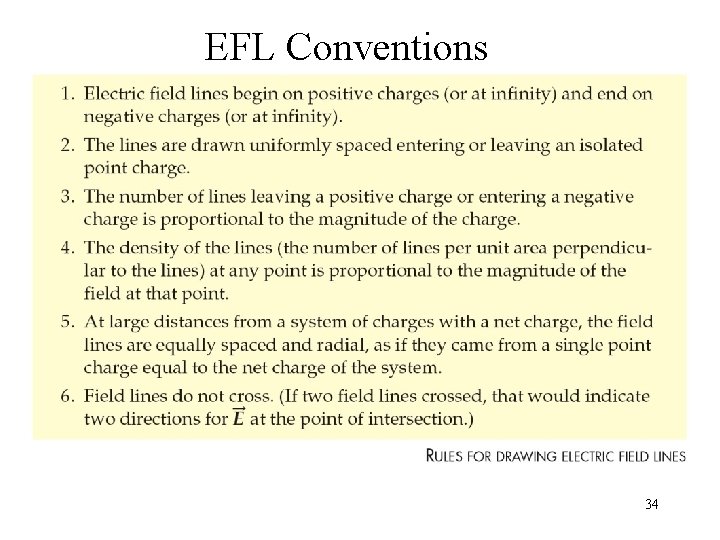 EFL Conventions

1. Electric field lines begin on positive charges (or at infinity) and end on negative charges (or at infinity).

2. The lines are drawn uniformly spaced entering or leaving an isolated point charge.

3. The number of lines leaving a positive charge or entering a negative charge is proportional to the magnitude of the charge.

4. The density of the lines (the number of lines per unit area perpendicular to the lines) at any point is proportional to the magnitude of the field at that point.

5. At large distances from a system of charges with a net charge, the field lines are equally spaced and radial, as if they came from a single point charge equal to the net charge of the system.

6. Field lines do not cross. (If two field lines crossed, that would indicate two directions for $\vec{E}$ at the point of intersection.)

RULES FOR DRAWING ELECTRIC FIELD LINES

34